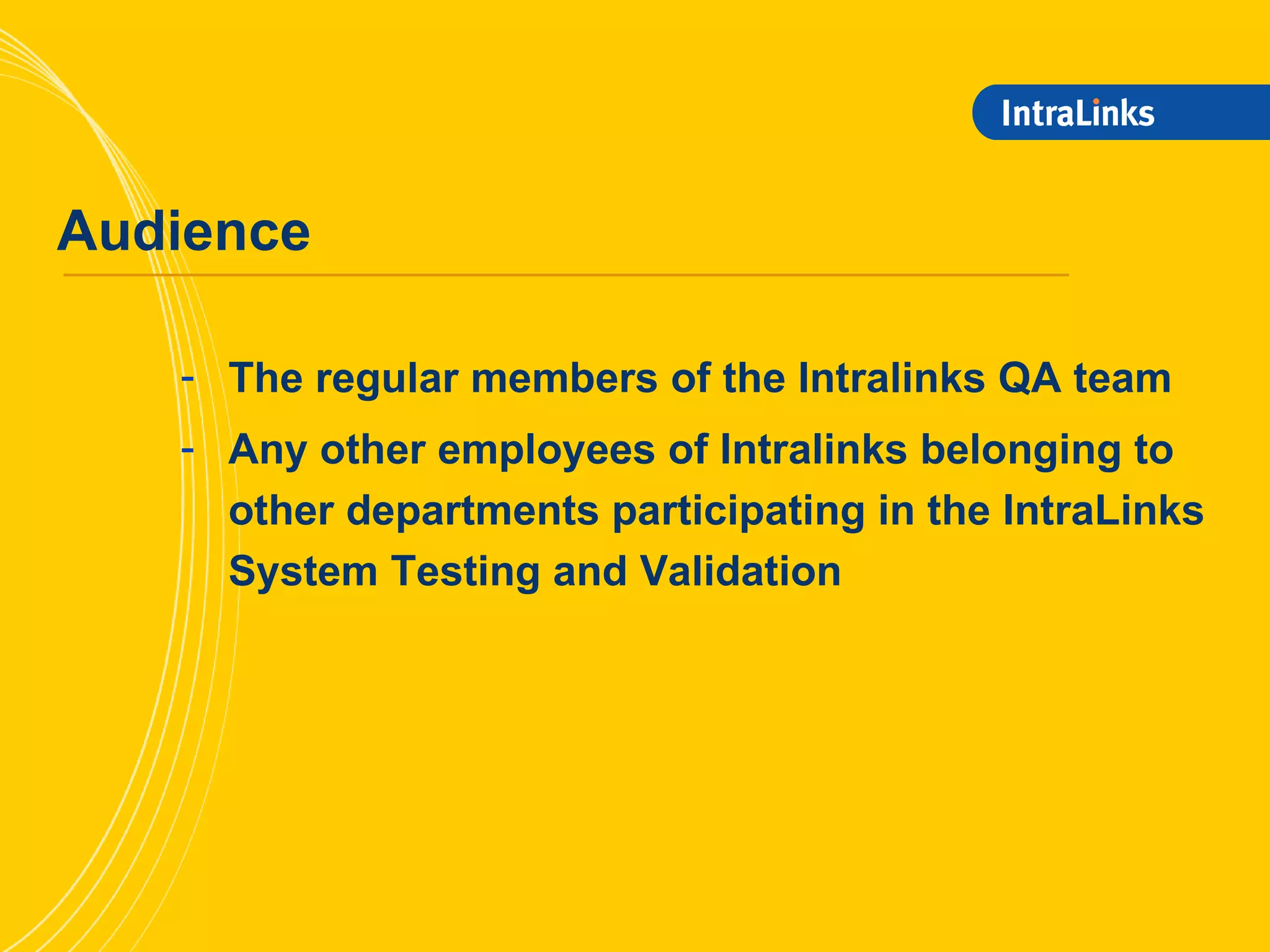 IntraLinks

Audience

- The regular members of the Intralinks QA team
- Any other employees of Intralinks belonging to other departments participating in the IntraLinks System Testing and Validation